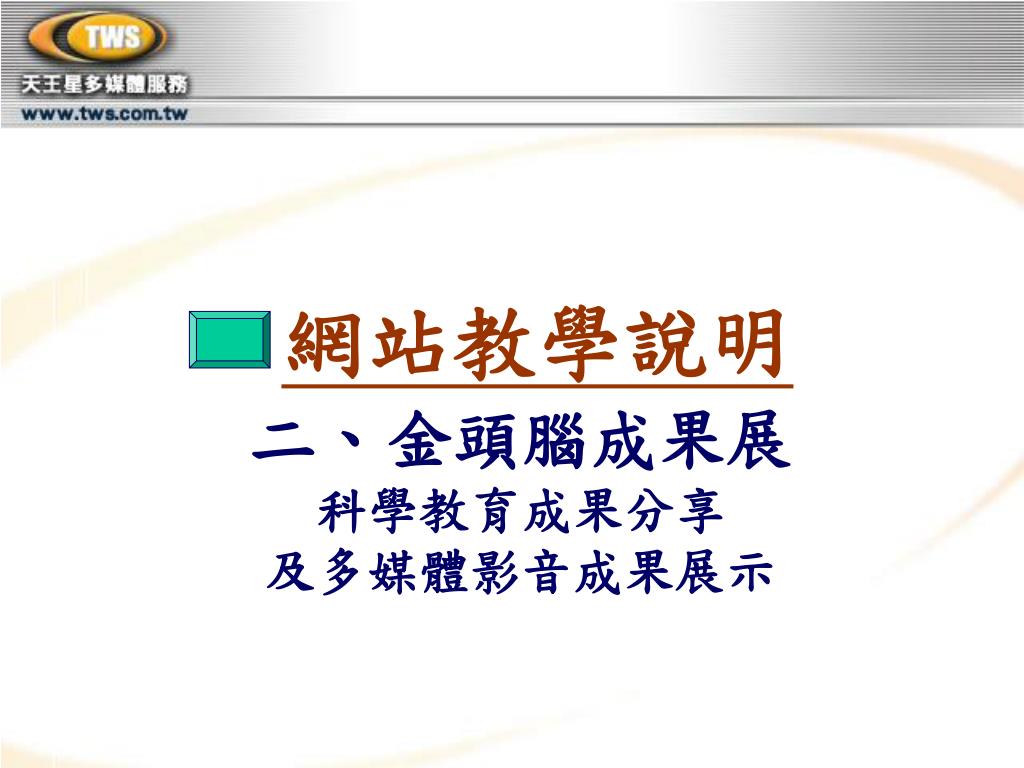 TWS
天王星多媒體服務
www.tws.com.tw

網站教學說明

二、金頭腦成果展

科學教育成果分享
及多媒體影音成果展示